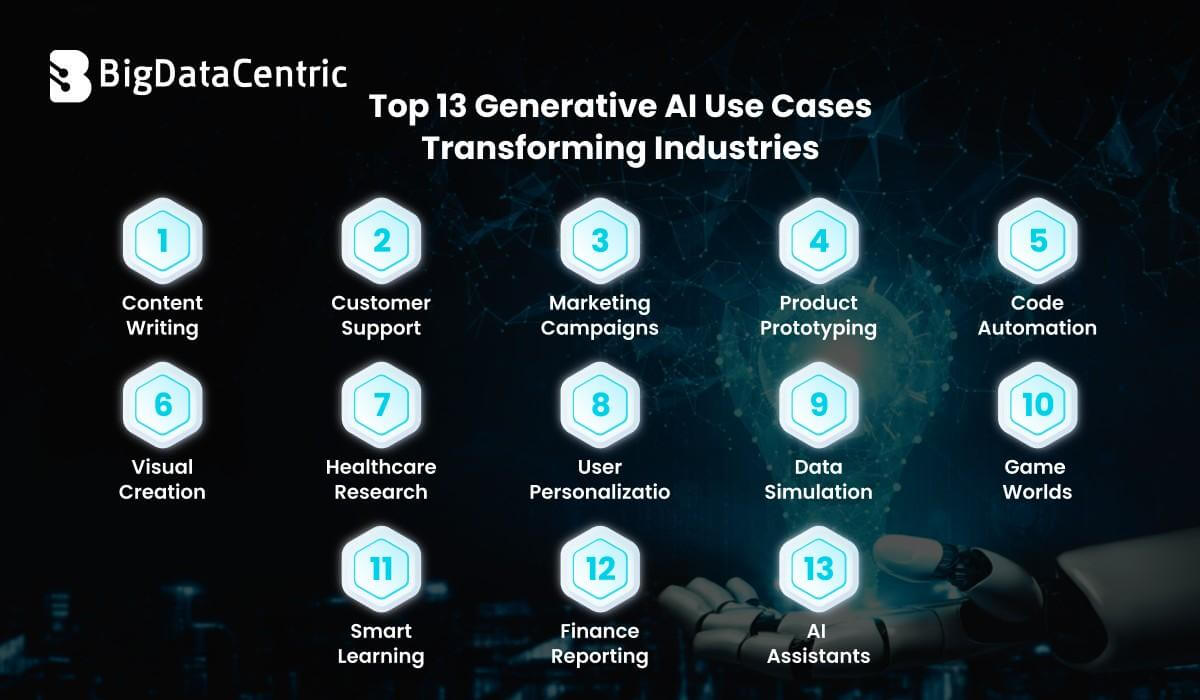 BigDataCentric

Top 13 Generative AI Use Cases Transforming Industries

1
Content Writing

2
Customer Support

3
Marketing Campaigns

4
Product Prototyping

5
Code Automation

6
Visual Creation

7
Healthcare Research

8
User Personalizatio

9
Data Simulation

10
Game Worlds

11
Smart Learning

12
Finance Reporting

13
AI Assistants